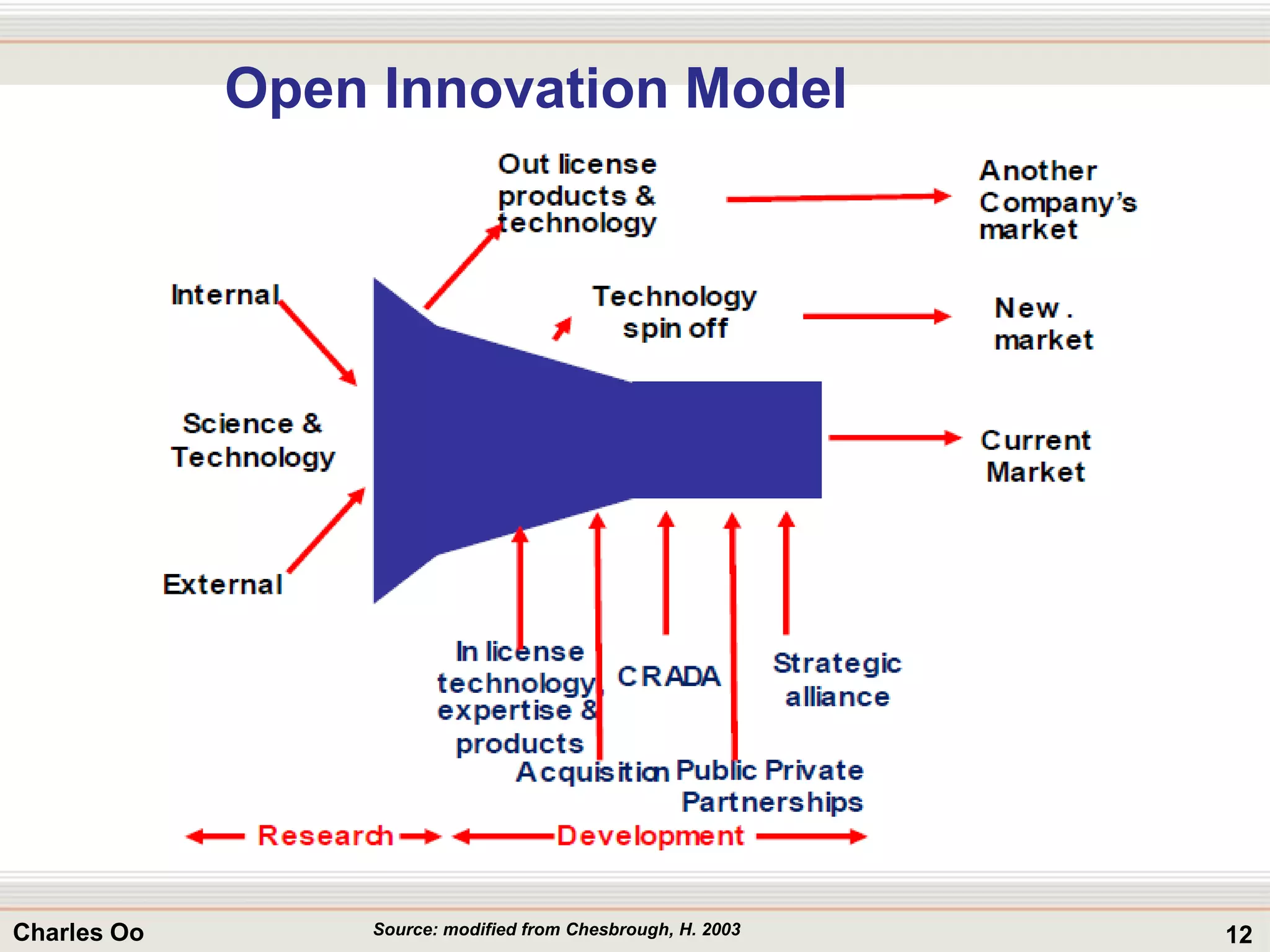 Open Innovation Model

Out license products & technology

Another Company's market

Internal

Technology spin off

New . market

Science & Technology

Current Market

External

In license technology, expertise & products

CRADA

Strategic alliance

Acquisition

Public Private Partnerships

Research

Development

Charles Oo

Source: modified from Chesbrough, H. 2003

12